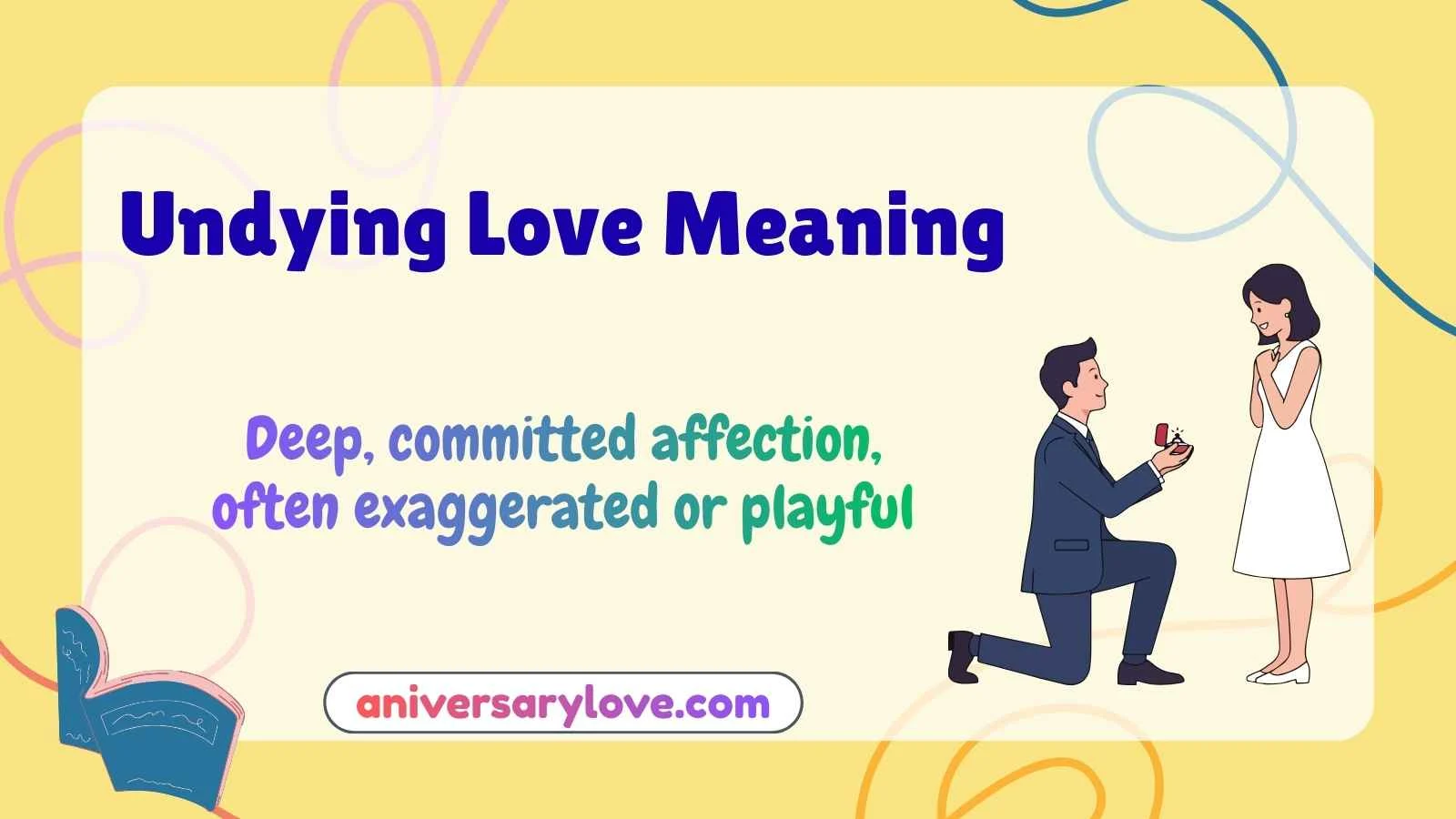 Undying Love Meaning

Deep, committed affection, often exaggerated or playful

aniversarylove.com